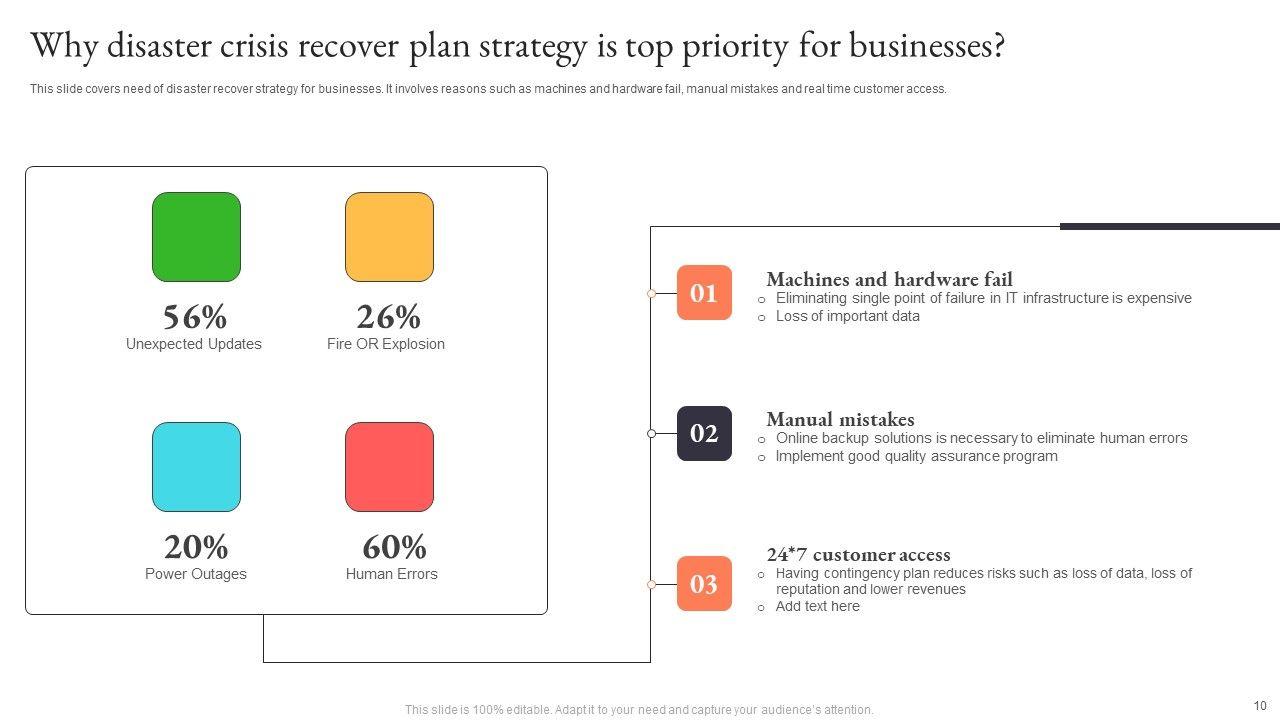 Why disaster crisis recover plan strategy is top priority for businesses?

This slide covers need of disaster recover strategy for businesses. It involves reasons such as machines and hardware fail, manual mistakes and real time customer access.

56%
Unexpected Updates

26%
Fire OR Explosion

20%
Power Outages

60%
Human Errors

01
Machines and hardware fail
o Eliminating single point of failure in IT infrastructure is expensive
o Loss of important data

02
Manual mistakes
o Online backup solutions is necessary to eliminate human errors
o Implement good quality assurance program

03
24*7 customer access
o Having contingency plan reduces risks such as loss of data, loss of reputation and lower revenues
o Add text here

This slide is 100% editable. Adapt it to your need and capture your audience's attention.

10